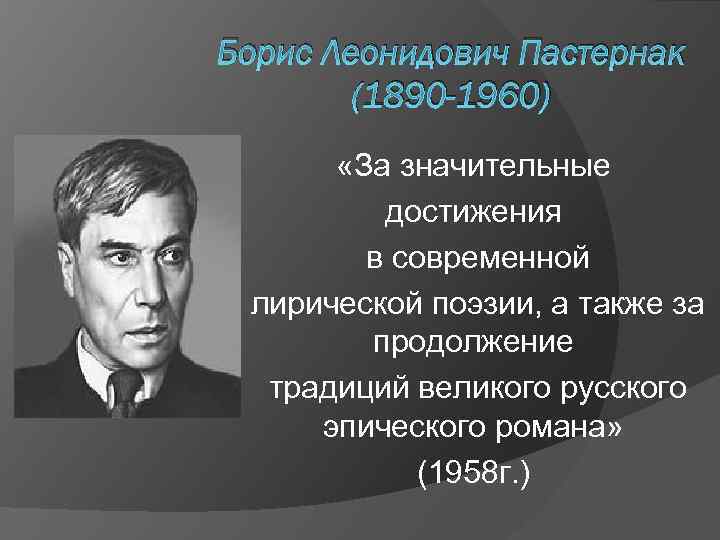 Борис Леонидович Пастернак
(1890-1960)

«За значительные достижения в современной лирической поэзии, а также за продолжение традиций великого русского эпического романа»
(1958г.)